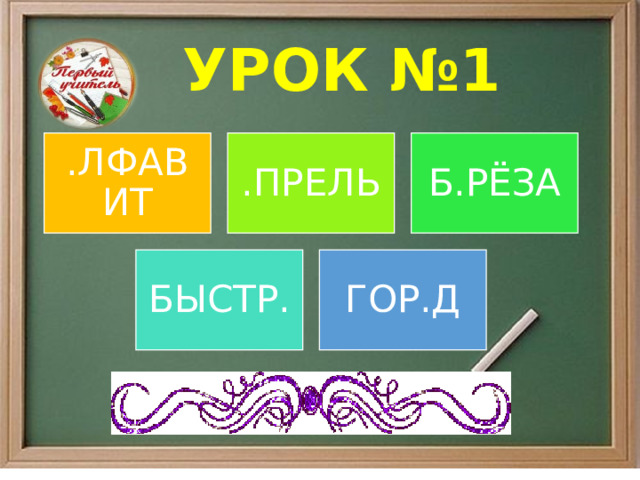 Первый учитель

УРОК №1

.ЛФАВИТ

.ПРЕЛЬ

Б.РЁЗА

БЫСТР.

ГОР.Д